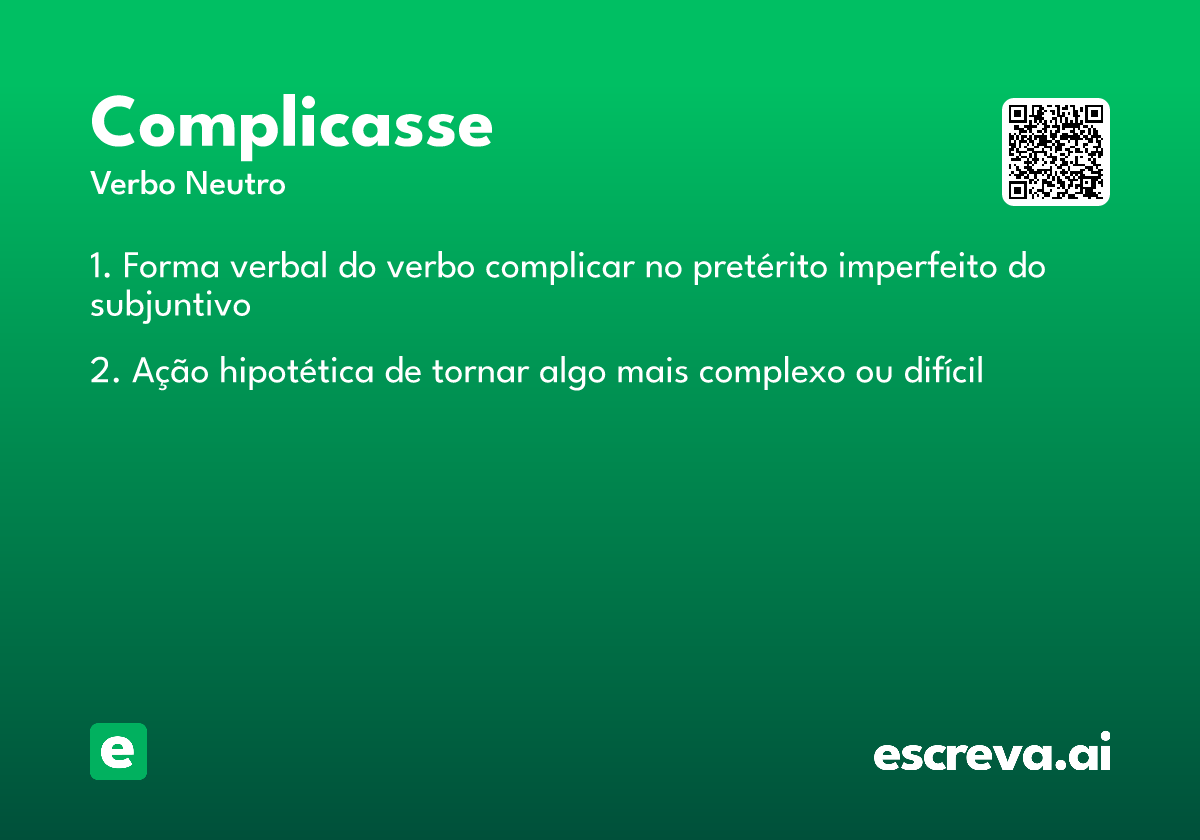 Complicasse
Verbo Neutro

1. Forma verbal do verbo complicar no pretérito imperfeito do subjuntivo

2. Ação hipotética de tornar algo mais complexo ou difícil

e

escreva.ai